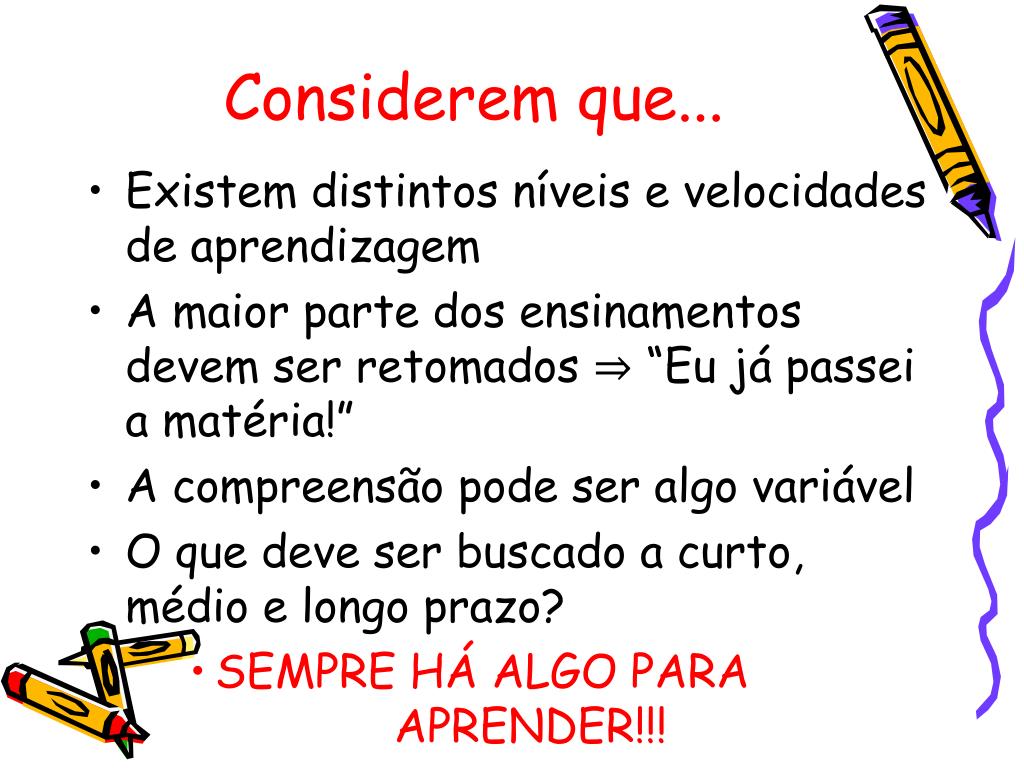 Considerem que...

• Existem distintos níveis e velocidades de aprendizagem
• A maior parte dos ensinamentos devem ser retomados $\Rightarrow$ “Eu já passei a matéria!”
• A compreensão pode ser algo variável
• O que deve ser buscado a curto, médio e longo prazo?
• SEMPRE HÁ ALGO PARA APRENDER!!!